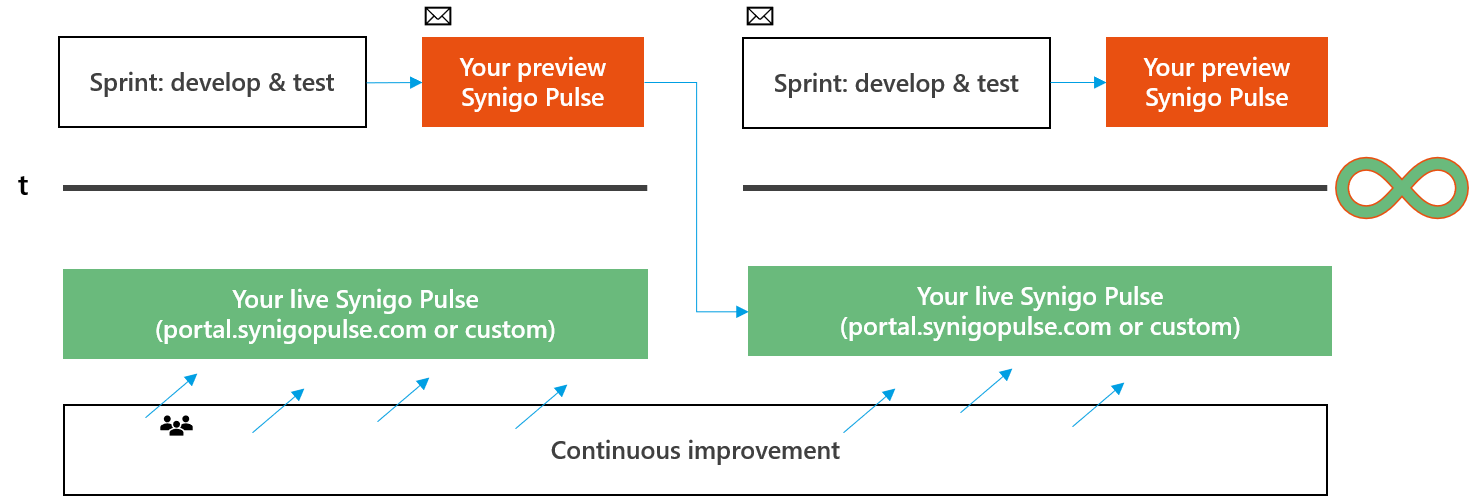 Sprint: develop & test

Your preview Synigo Pulse

Sprint: develop & test

Your preview Synigo Pulse

t

Your live Synigo Pulse (portal.synigopulse.com or custom)

Your live Synigo Pulse (portal.synigopulse.com or custom)

Continuous improvement